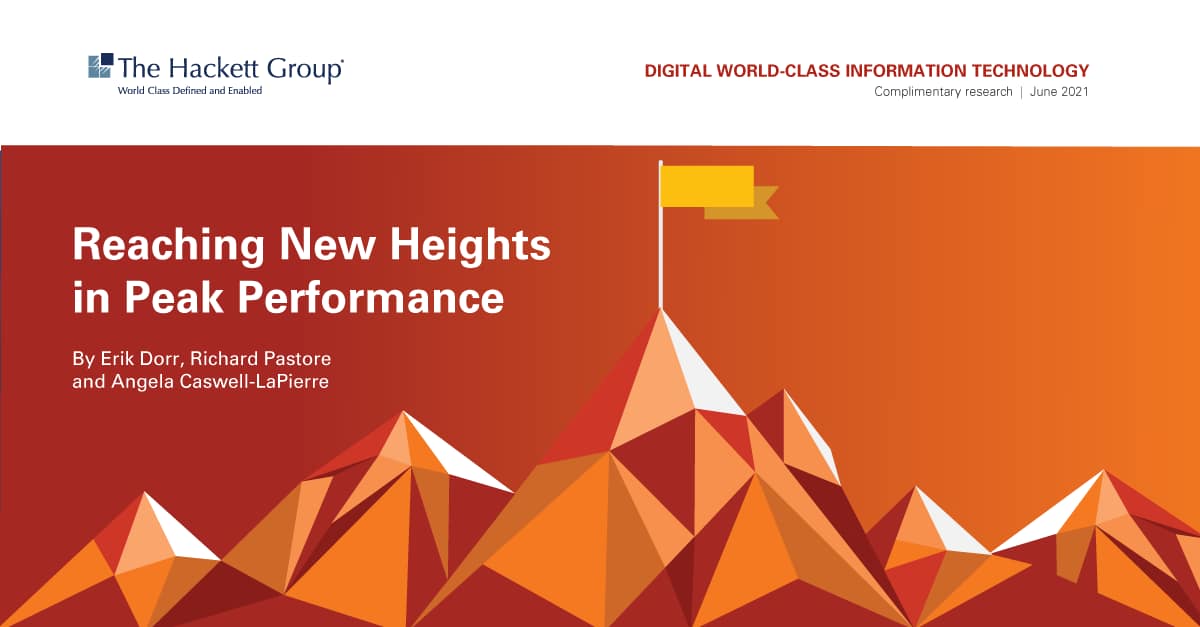 The Hackett Group®
World Class Defined and Enabled

DIGITAL WORLD-CLASS INFORMATION TECHNOLOGY
Complimentary research | June 2021

Reaching New Heights in Peak Performance

By Erik Dorr, Richard Pastore and Angela Caswell-LaPierre